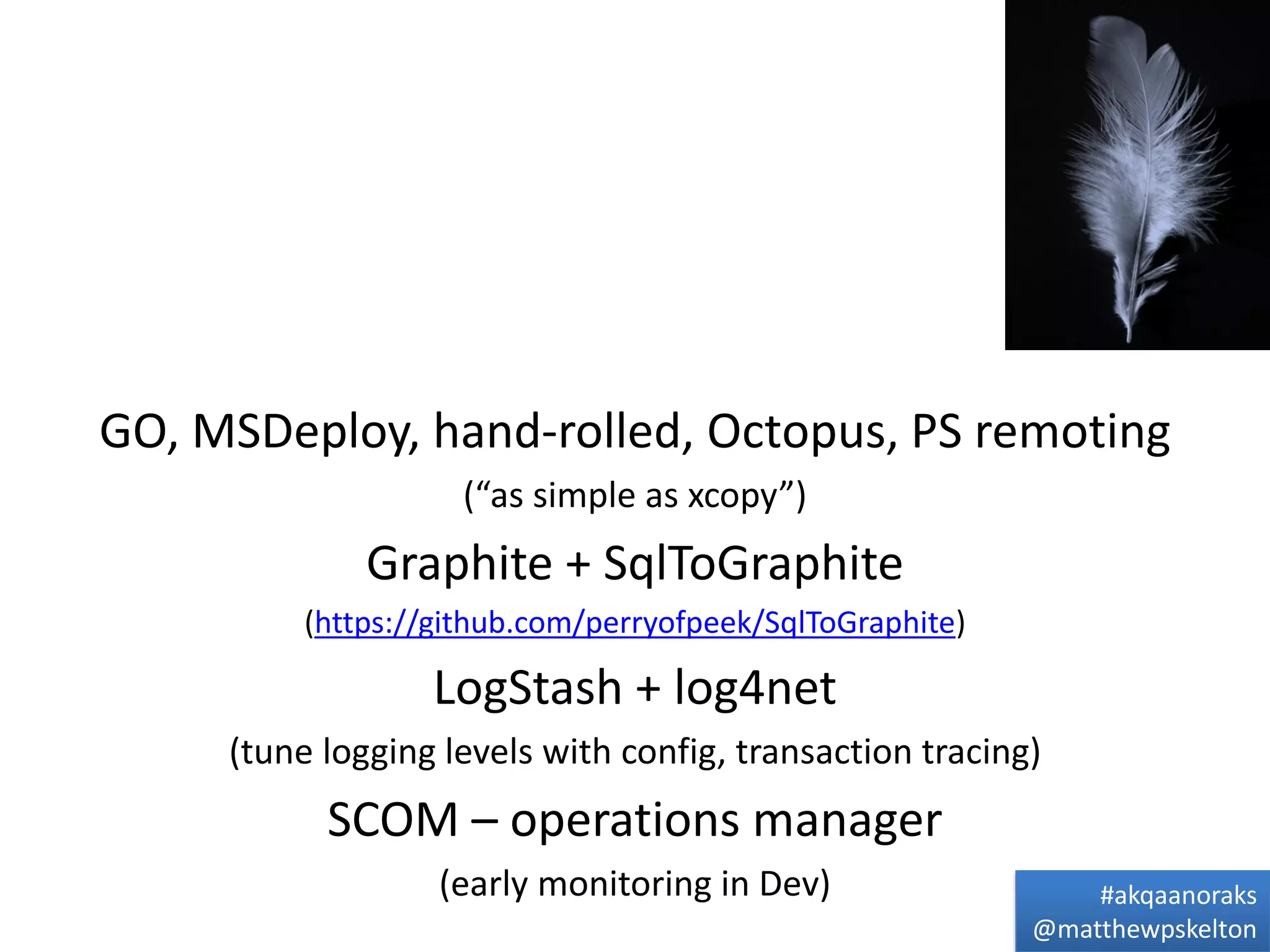 GO, MSDeploy, hand-rolled, Octopus, PS remoting

(“as simple as xcopy”)

Graphite + SqlToGraphite

(https://github.com/perryofpeek/SqlToGraphite)

LogStash + log4net

(tune logging levels with config, transaction tracing)

SCOM – operations manager

(early monitoring in Dev)

#akqaanoraks
@matthewpskelton